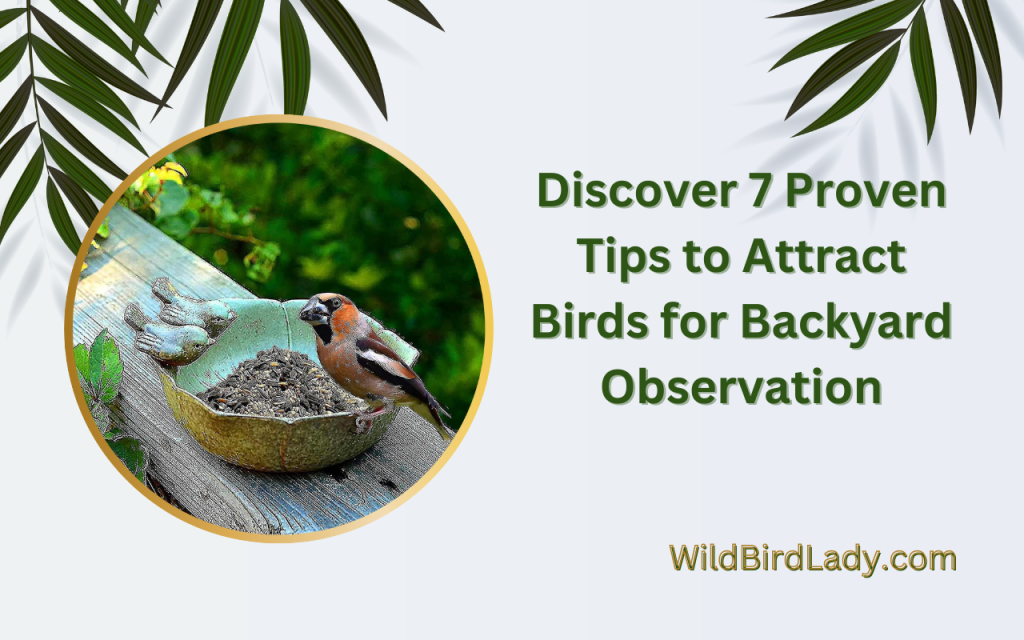 Discover 7 Proven Tips to Attract Birds for Backyard Observation

WildBirdLady.com